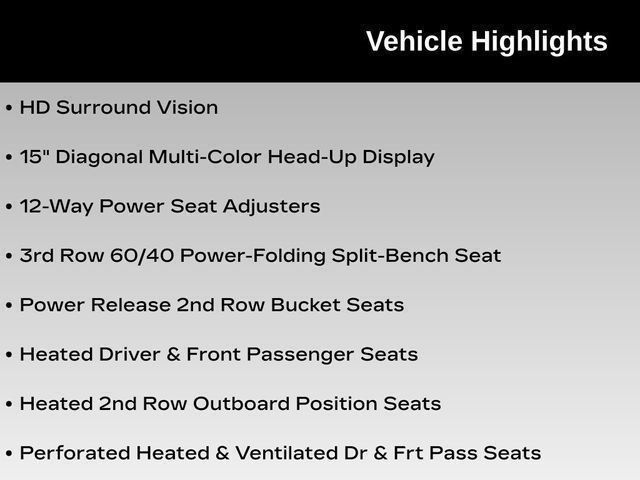 Vehicle Highlights

• HD Surround Vision

• 15" Diagonal Multi-Color Head-Up Display

• 12-Way Power Seat Adjusters

• 3rd Row 60/40 Power-Folding Split-Bench Seat

• Power Release 2nd Row Bucket Seats

• Heated Driver & Front Passenger Seats

• Heated 2nd Row Outboard Position Seats

• Perforated Heated & Ventilated Dr & Frt Pass Seats